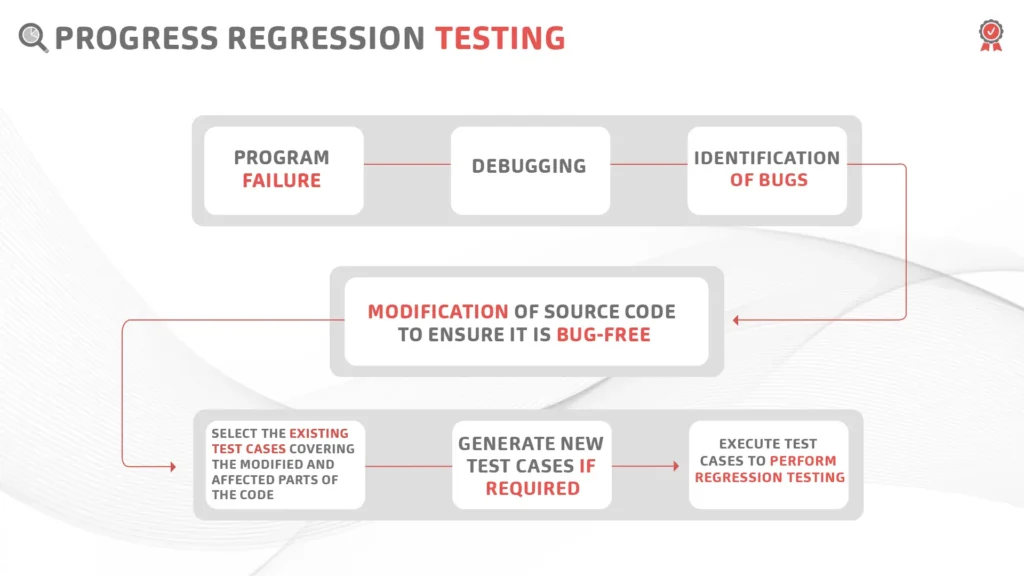 PROGRESS REGRESSION TESTING

PROGRAM FAILURE

DEBUGGING

IDENTIFICATION OF BUGS

MODIFICATION OF SOURCE CODE TO ENSURE IT IS BUG-FREE

SELECT THE EXISTING TEST CASES COVERING THE MODIFIED AND AFFECTED PARTS OF THE CODE

GENERATE NEW TEST CASES IF REQUIRED

EXECUTE TEST CASES TO PERFORM REGRESSION TESTING